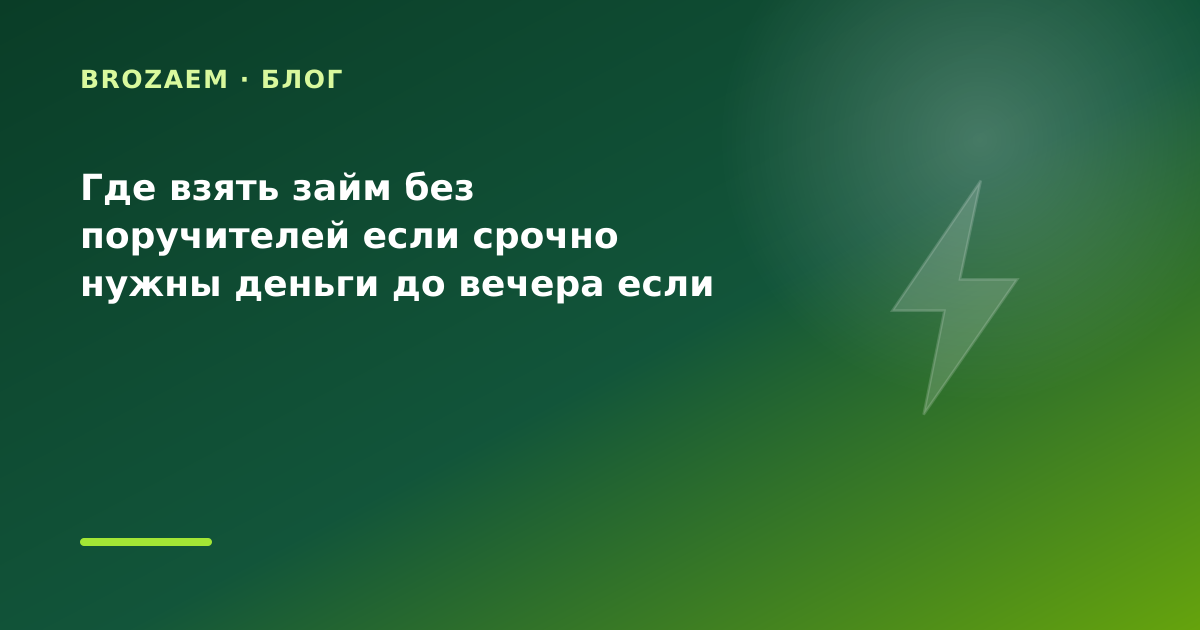 BROZAEM · БЛОГ

Где взять займ без поручителей если срочно нужны деньги до вечера если